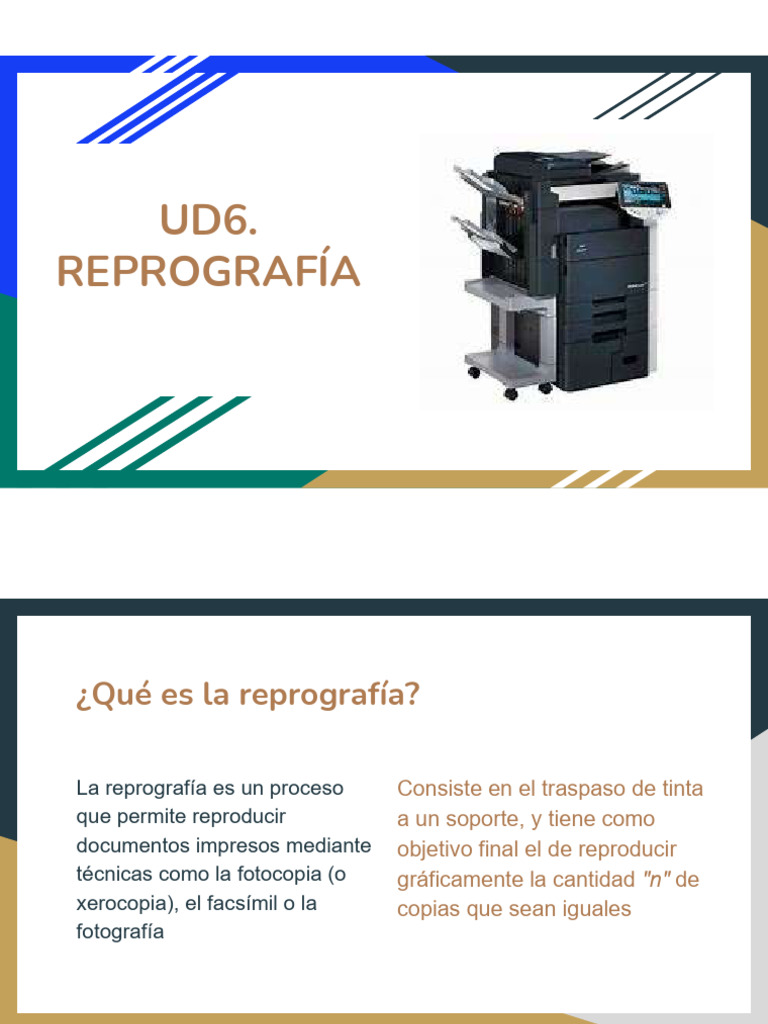 UD6. REPROGRAFÍA

¿Qué es la reprografía?

La reprografía es un proceso que permite reproducir documentos impresos mediante técnicas como la fotocopia (o xerocopia), el facsímil o la fotografía

Consiste en el traspaso de tinta a un soporte, y tiene como objetivo final el de reproducir gráficamente la cantidad "n" de copias que sean iguales